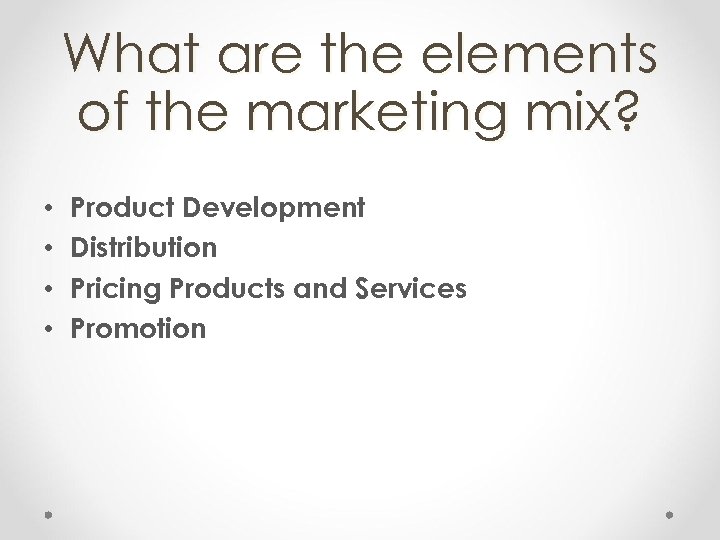 What are the elements of the marketing mix?

• Product Development
• Distribution
• Pricing Products and Services
• Promotion